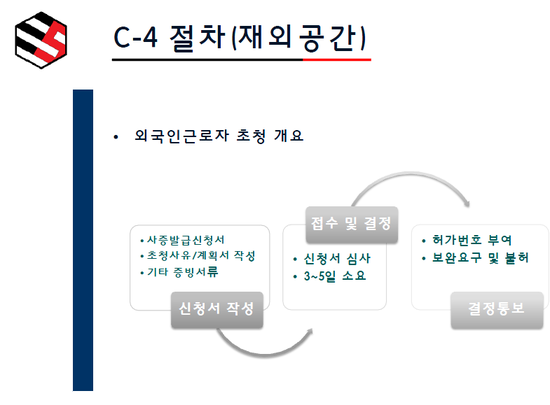 C-4 절차(재외공간)

• 외국인근로자 초청 개요

• 사증발급신청서
• 초청사유/계획서 작성
• 기타 증빙서류

신청서 작성

접수 및 결정

• 신청서 심사
• 3~5일 소요

• 허가번호 부여
• 보완요구 및 불허

결정통보